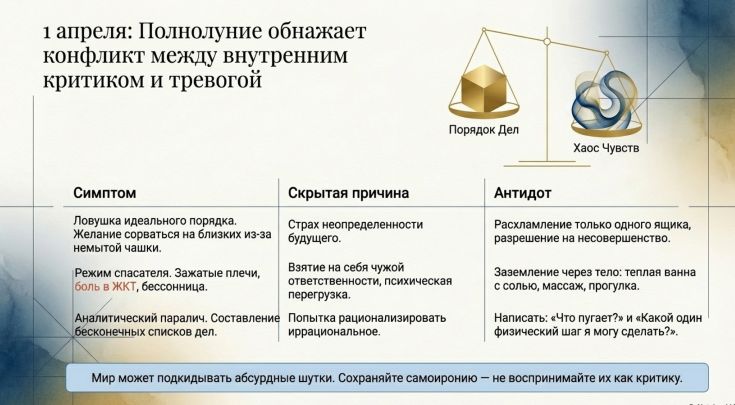 1 апреля: Полнолуние обнажает конфликт между внутренним критиком и тревогой

Порядок Дел

Хаос Чувств

| Симптом | Скрытая причина | Антидот |
|---|---|---|
| Ловушка идеального порядка. Желание сорваться на близких из-за немытой чашки. | Страх неопределенности будущего. | Расхламление только одного ящика, разрешение на несовершенство. |
| Режим спасателя. Зажатые плечи, боль в ЖКТ, бессонница. | Взятие на себя чужой ответственности, психическая перегрузка. | Заземление через тело: теплая ванна с солью, массаж, прогулка. |
| Аналитический паралич. Составление бесконечных списков дел. | Попытка рационализировать иррациональное. | Написать: «Что пугает?» и «Какой один физический шаг я могу сделать?». |

Мир может подкидывать абсурдные шутки. Сохраняйте самоиронию — не воспринимайте их как критику.